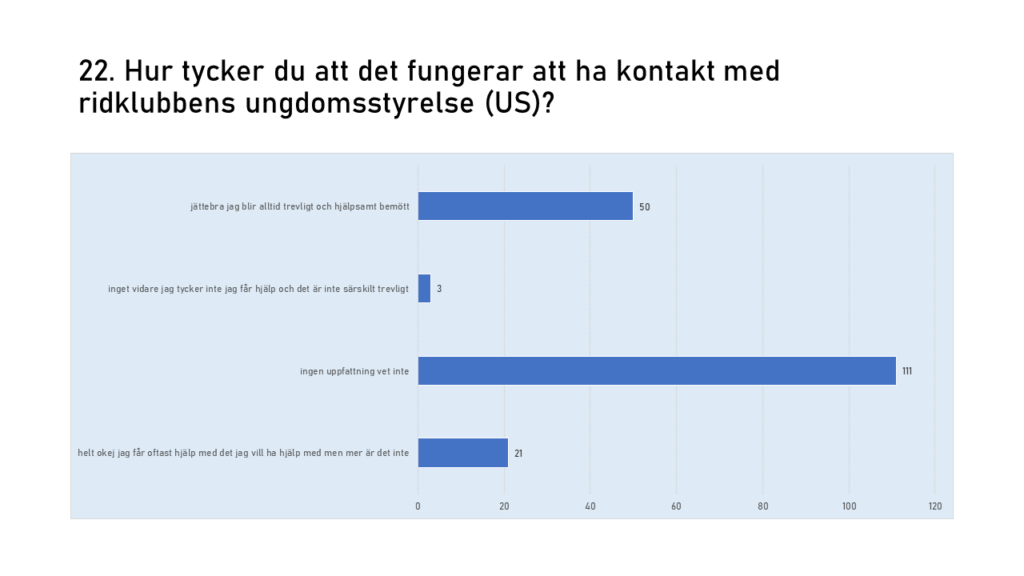 22. Hur tycker du att det fungerar att ha kontakt med ridklubbens ungdomsstyrelse (US)?

jättebra jag blir alltid trevligt och hjälpsamt bemött
50

inget vidare jag tycker inte jag får hjälp och det är inte särskilt trevligt
3

ingen uppfattning vet inte
111

helt okej jag får oftast hjälp med det jag vill ha hjälp med men mer är det inte
21

0 20 40 60 80 100 120